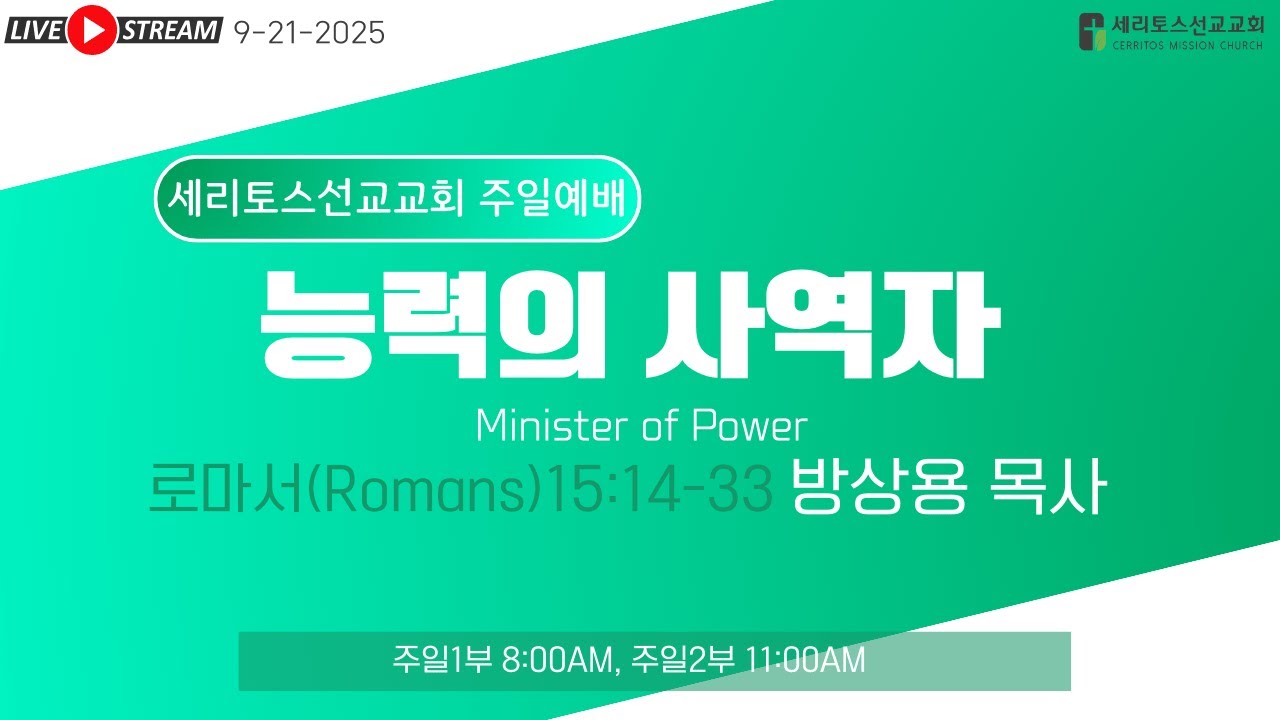 LIVE STREAM 9-21-2025

세리토스선교교회
CERRITOS MISSION CHURCH

세리토스선교교회 주일예배

능력의 사역자

Minister of Power

로마서(Romans)15:14-33 방상용 목사

주일1부 8:00AM, 주일2부 11:00AM